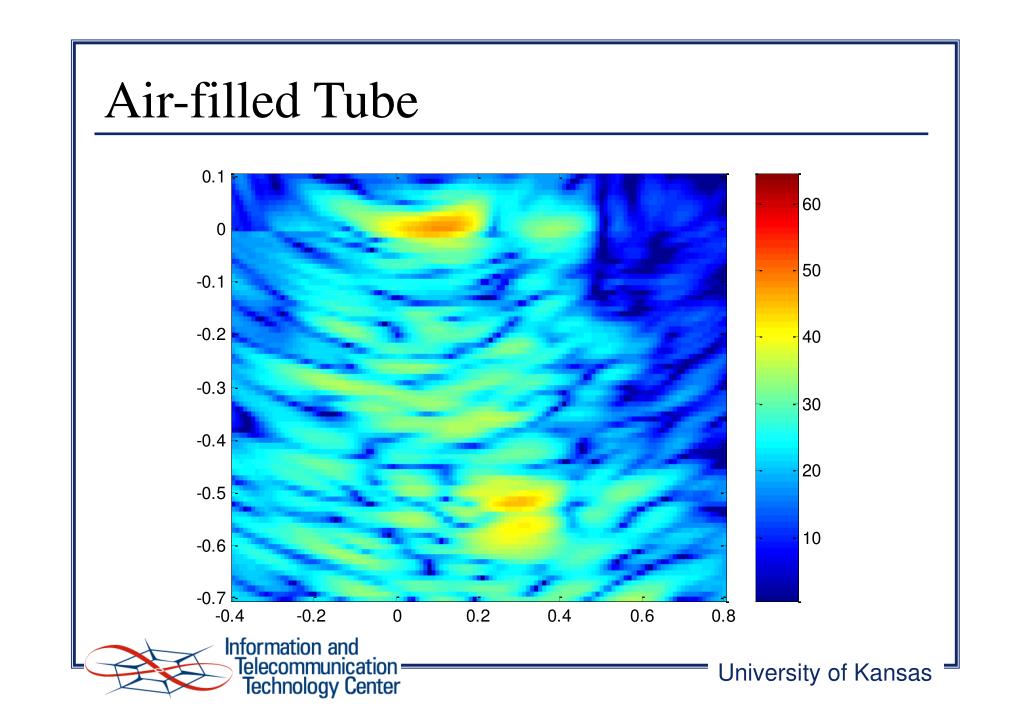 Air-filled Tube

0.1
0
-0.1
-0.2
-0.3
-0.4
-0.5
-0.6
-0.7
-0.4 -0.2 0 0.2 0.4 0.6 0.8

60
50
40
30
20
10

Information and Telecommunication Technology Center

University of Kansas